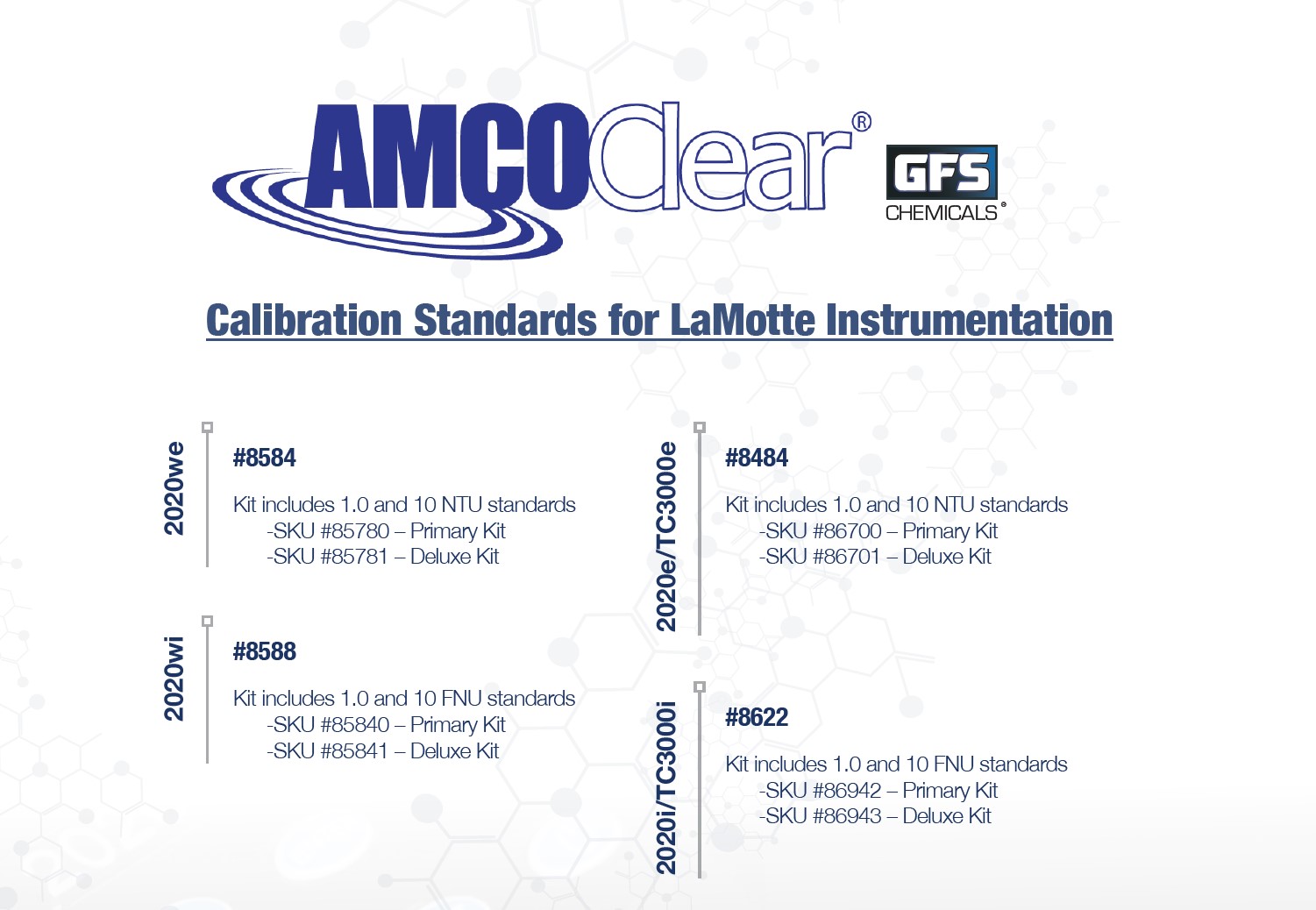 AMCOClear®

GFS CHEMICALS®

Calibration Standards for LaMotte Instrumentation

2020we

#8584

Kit includes 1.0 and 10 NTU standards
-SKU #85780 – Primary Kit
-SKU #85781 – Deluxe Kit

2020wi

#8588

Kit includes 1.0 and 10 FNU standards
-SKU #85840 – Primary Kit
-SKU #85841 – Deluxe Kit

2020e/TC3000e

#8484

Kit includes 1.0 and 10 NTU standards
-SKU #86700 – Primary Kit
-SKU #86701 – Deluxe Kit

2020i/TC3000i

#8622

Kit includes 1.0 and 10 FNU standards
-SKU #86942 – Primary Kit
-SKU #86943 – Deluxe Kit